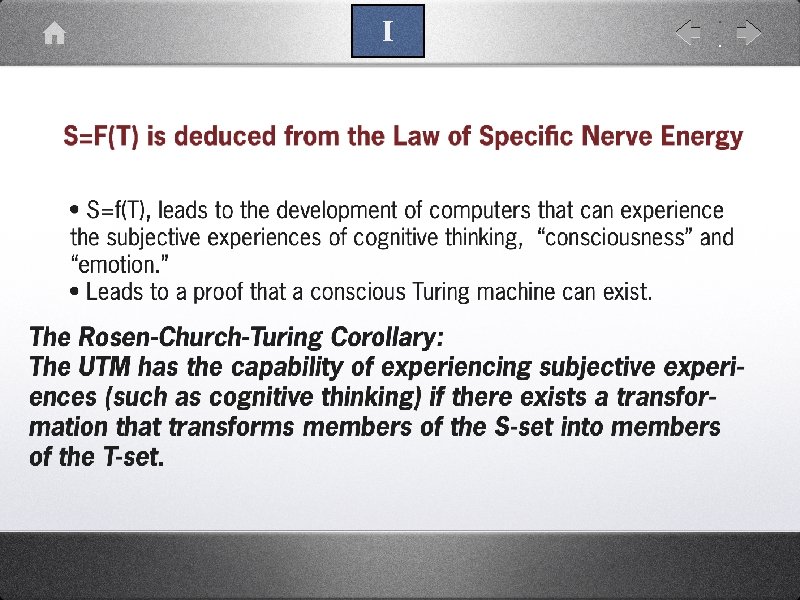 I

S=F(T) is deduced from the Law of Specific Nerve Energy

• S=f(T), leads to the development of computers that can experience the subjective experiences of cognitive thinking, "consciousness" and "emotion."
• Leads to a proof that a conscious Turing machine can exist.

The Rosen-Church-Turing Corollary:
The UTM has the capability of experiencing subjective experiences (such as cognitive thinking) if there exists a transformation that transforms members of the S-set into members of the T-set.